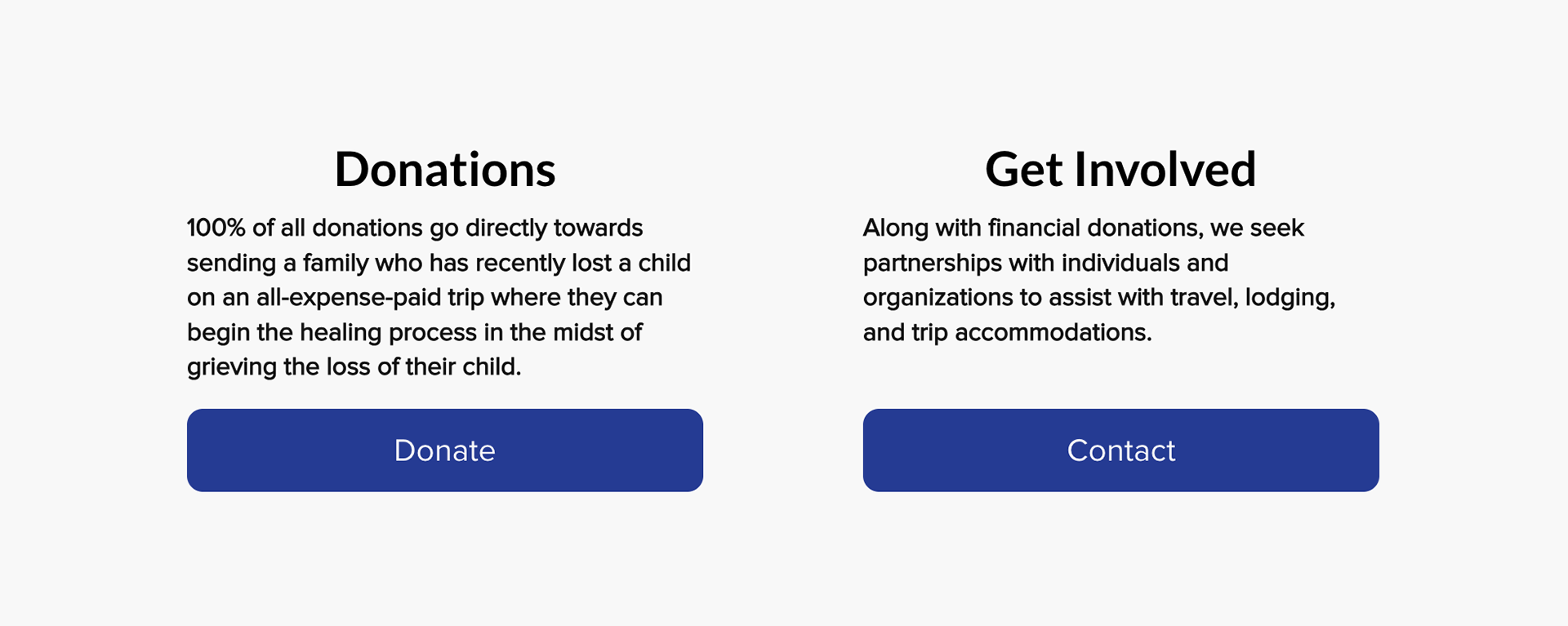 Donations

100% of all donations go directly towards sending a family who has recently lost a child on an all-expense-paid trip where they can begin the healing process in the midst of grieving the loss of their child.

Donate

Get Involved

Along with financial donations, we seek partnerships with individuals and organizations to assist with travel, lodging, and trip accommodations.

Contact